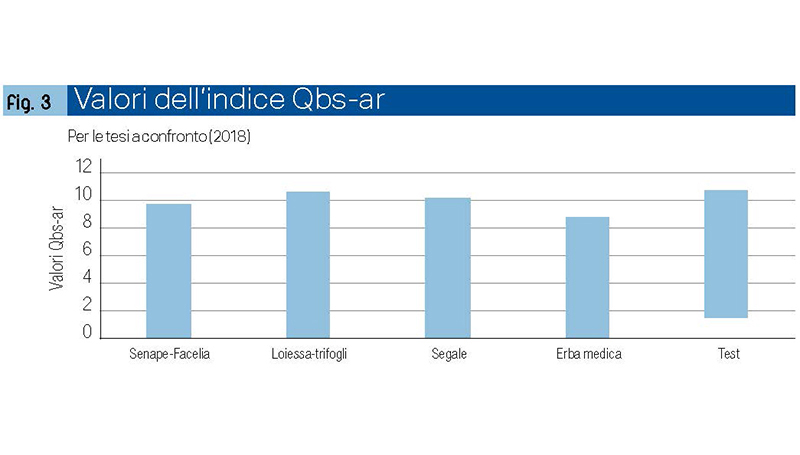 Fig. 3 Valori dell'indice Qbs-ar

Per le tesi a confronto (2018)

Valori Qbs-ar

12
10
8
6
4
2
0

Senape-Facelia
Loiessa-trifogli
Segale
Erba medica
Test